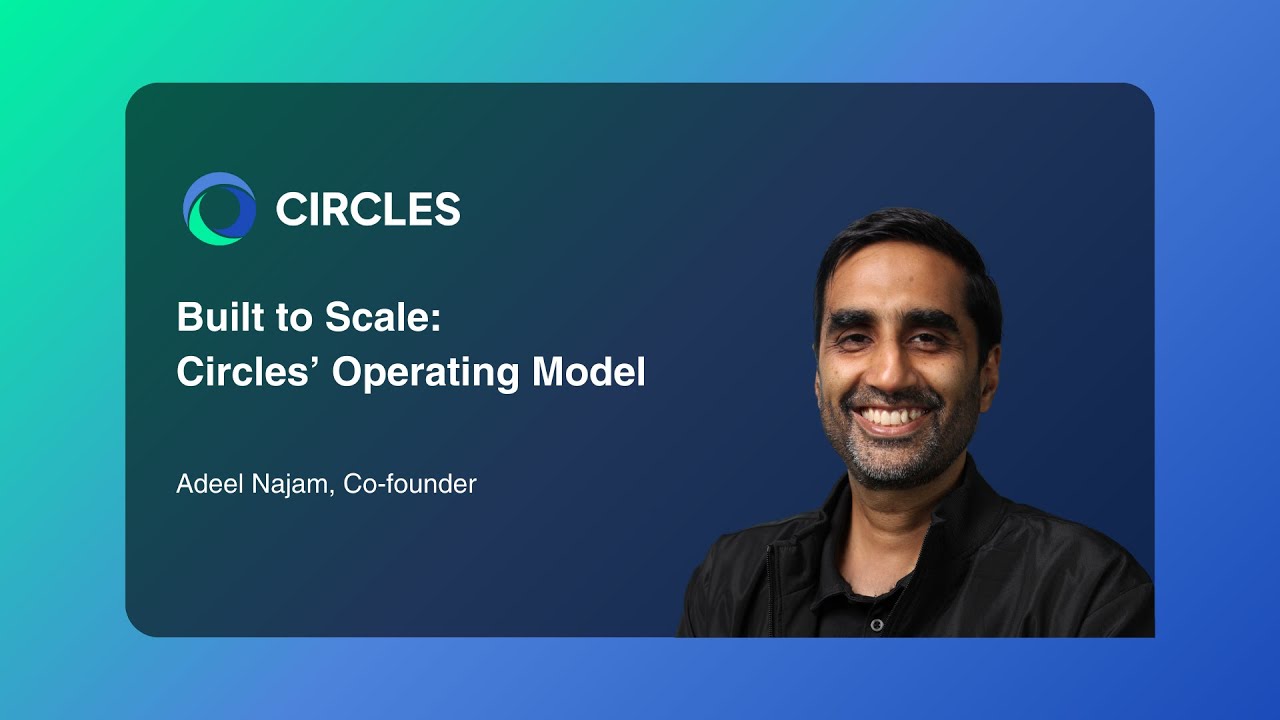 CIRCLES

Built to Scale:
Circles’ Operating Model

Adeel Najam, Co-founder